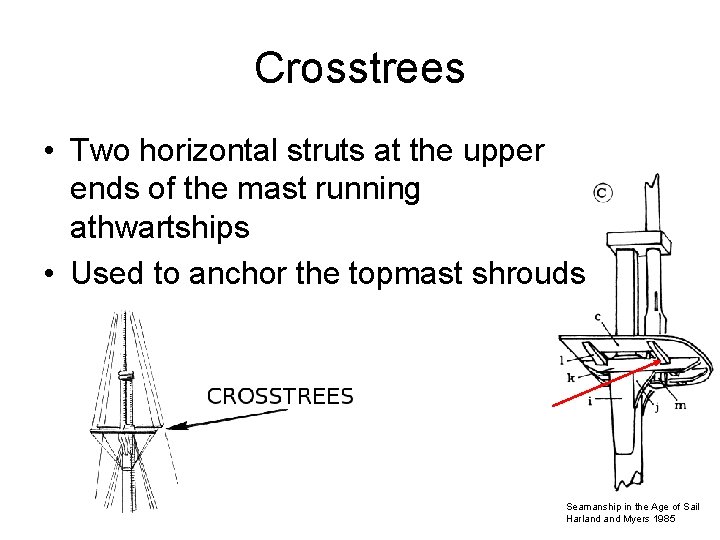 Crosstrees

• Two horizontal struts at the upper ends of the mast running athwartships
• Used to anchor the topmast shrouds

CROSSTREES

©

c
l
k
i
j
m

Seamanship in the Age of Sail
Harland and Myers 1985